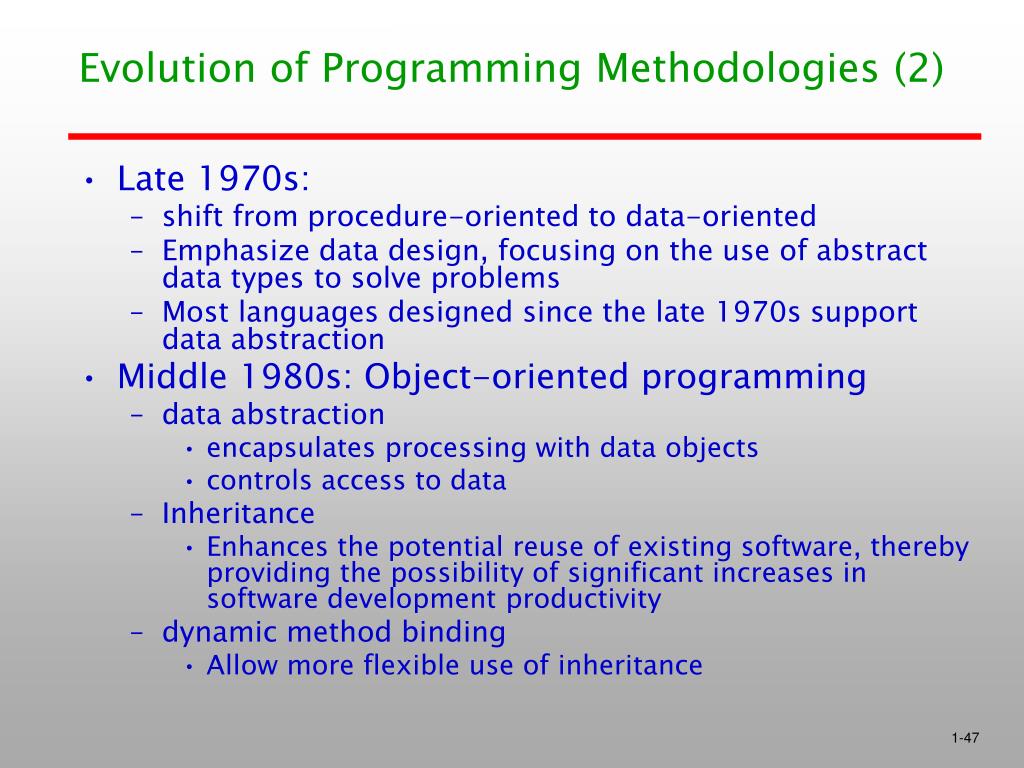 Evolution of Programming Methodologies (2)

• Late 1970s:
  – shift from procedure-oriented to data-oriented
  – Emphasize data design, focusing on the use of abstract data types to solve problems
  – Most languages designed since the late 1970s support data abstraction
• Middle 1980s: Object-oriented programming
  – data abstraction
    • encapsulates processing with data objects
    • controls access to data
  – Inheritance
    • Enhances the potential reuse of existing software, thereby providing the possibility of significant increases in software development productivity
  – dynamic method binding
    • Allow more flexible use of inheritance

1-47